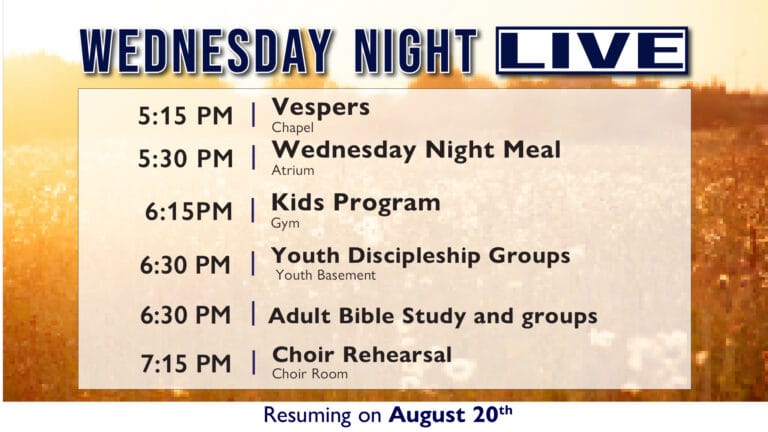 WEDNESDAY NIGHT LIVE

5:15 PM | Vespers
Chapel

5:30 PM | Wednesday Night Meal
Atrium

6:15PM | Kids Program
Gym

6:30 PM | Youth Discipleship Groups
Youth Basement

6:30 PM | Adult Bible Study and groups

7:15 PM | Choir Rehearsal
Choir Room

Resuming on August 20th